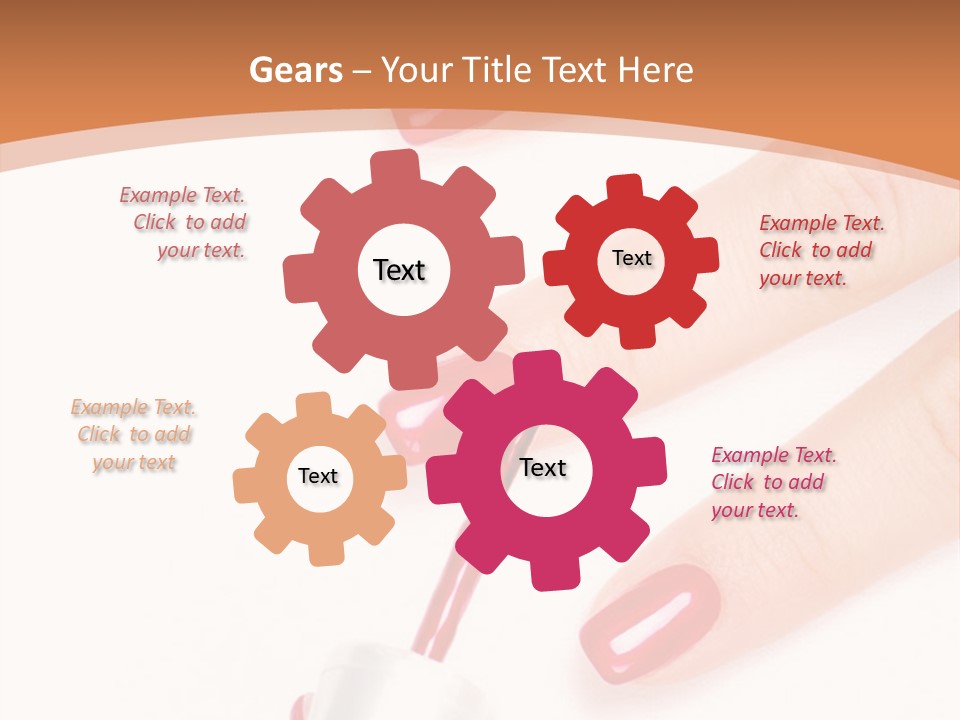 Gears – Your Title Text Here

Example Text. Click to add your text.

Text

Text

Example Text. Click to add your text.

Example Text. Click to add your text

Text

Text

Example Text. Click to add your text.